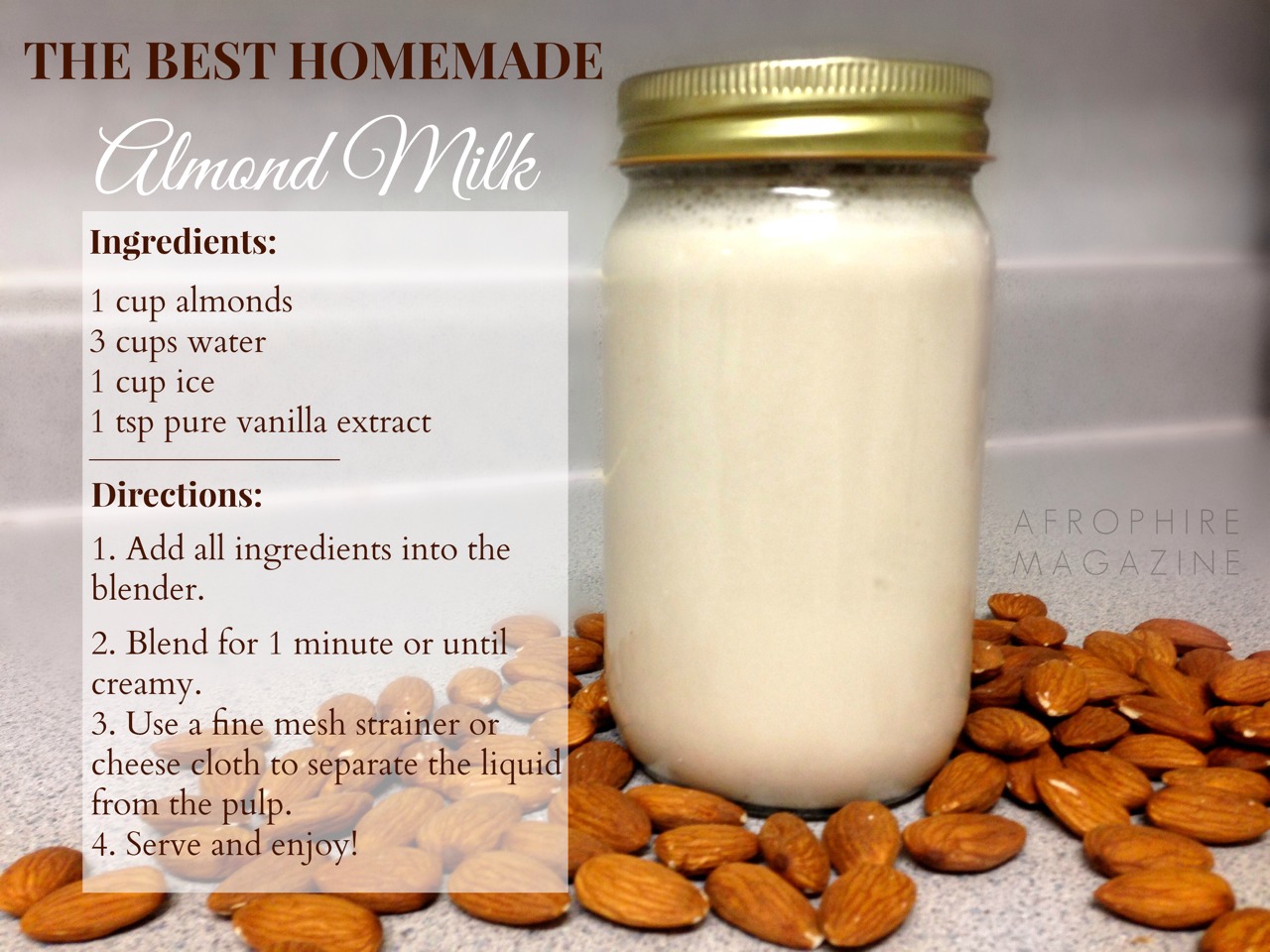 THE BEST HOMEMADE
Almond Milk

Ingredients:

1 cup almonds
3 cups water
1 cup ice
1 tsp pure vanilla extract

Directions:

1. Add all ingredients into the blender.

2. Blend for 1 minute or until creamy.
3. Use a fine mesh strainer or cheese cloth to separate the liquid from the pulp.
4. Serve and enjoy!

AFROPHIRE
MAGAZINE